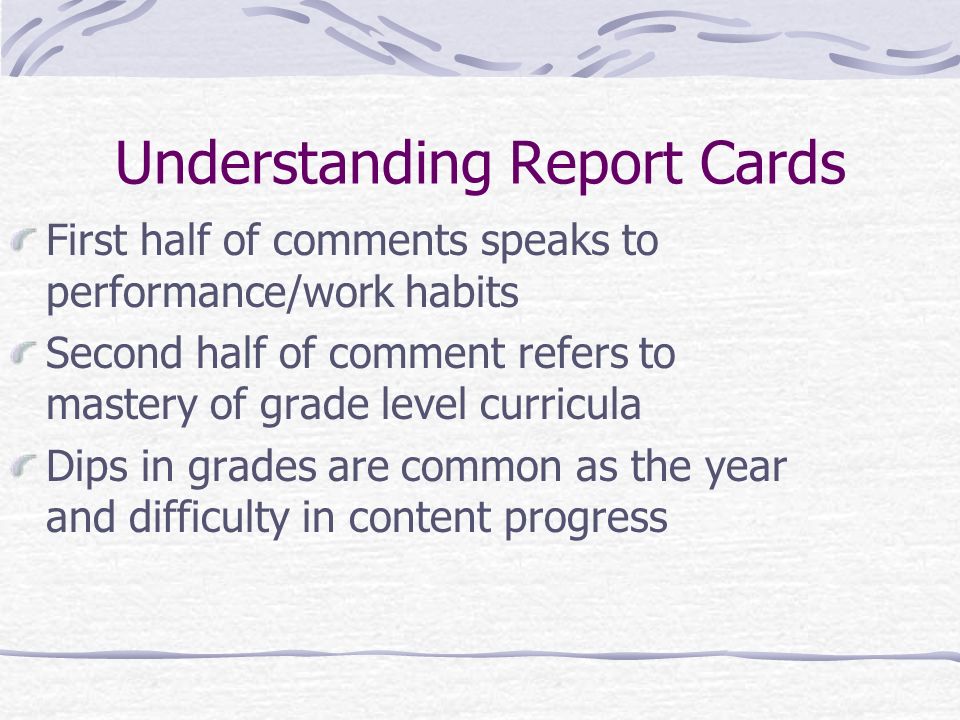 Understanding Report Cards

First half of comments speaks to performance/work habits

Second half of comment refers to mastery of grade level curricula

Dips in grades are common as the year and difficulty in content progress